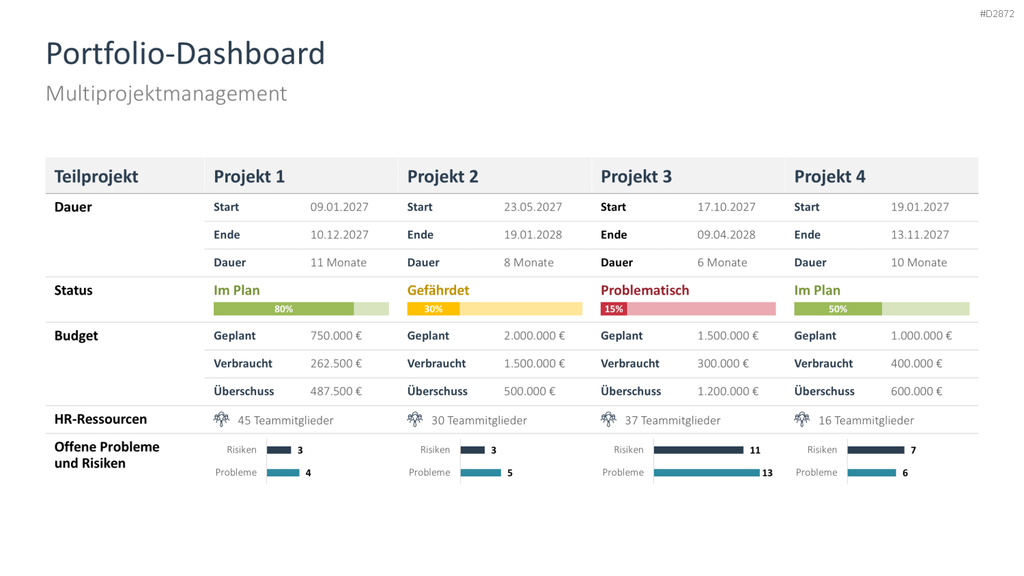 #D2872

Portfolio-Dashboard

Multiprojektmanagement

| Teilprojekt | Projekt 1 | | Projekt 2 | | Projekt 3 | | Projekt 4 | |
|---|---|---|---|---|---|---|---|---|
| Dauer | Start | 09.01.2027 | Start | 23.05.2027 | Start | 17.10.2027 | Start | 19.01.2027 |
| | Ende | 10.12.2027 | Ende | 19.01.2028 | Ende | 09.04.2028 | Ende | 13.11.2027 |
| | Dauer | 11 Monate | Dauer | 8 Monate | Dauer | 6 Monate | Dauer | 10 Monate |
| Status | Im Plan 80% | | Gefährdet 30% | | Problematisch 15% | | Im Plan 50% | |
| Budget | Geplant | 750.000 € | Geplant | 2.000.000 € | Geplant | 1.500.000 € | Geplant | 1.000.000 € |
| | Verbraucht | 262.500 € | Verbraucht | 1.500.000 € | Verbraucht | 300.000 € | Verbraucht | 400.000 € |
| | Überschuss | 487.500 € | Überschuss | 500.000 € | Überschuss | 1.200.000 € | Überschuss | 600.000 € |
| HR-Ressourcen | 45 Teammitglieder | | 30 Teammitglieder | | 37 Teammitglieder | | 16 Teammitglieder | |
| Offene Probleme und Risiken | Risiken 3 Probleme 4 | | Risiken 3 Probleme 5 | | Risiken 11 Probleme 13 | | Risiken 7 Probleme 6 | |